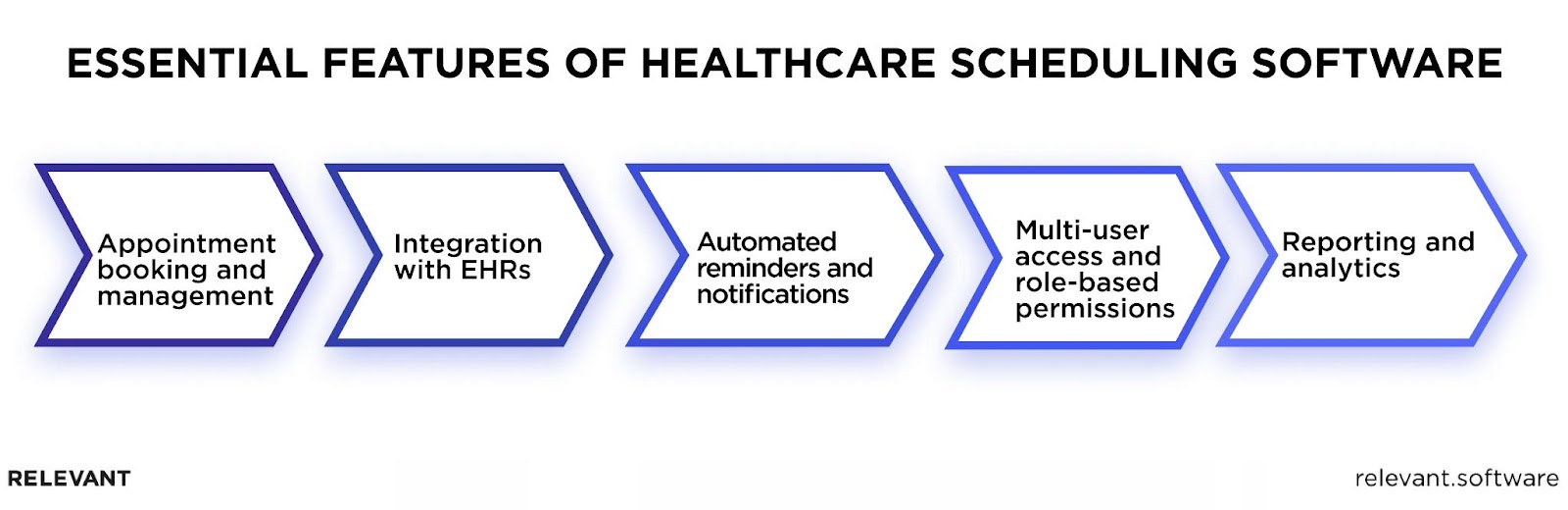 ESSENTIAL FEATURES OF HEALTHCARE SCHEDULING SOFTWARE

Appointment booking and management

Integration with EHRs

Automated reminders and notifications

Multi-user access and role-based permissions

Reporting and analytics

RELEVANT

relevant.software